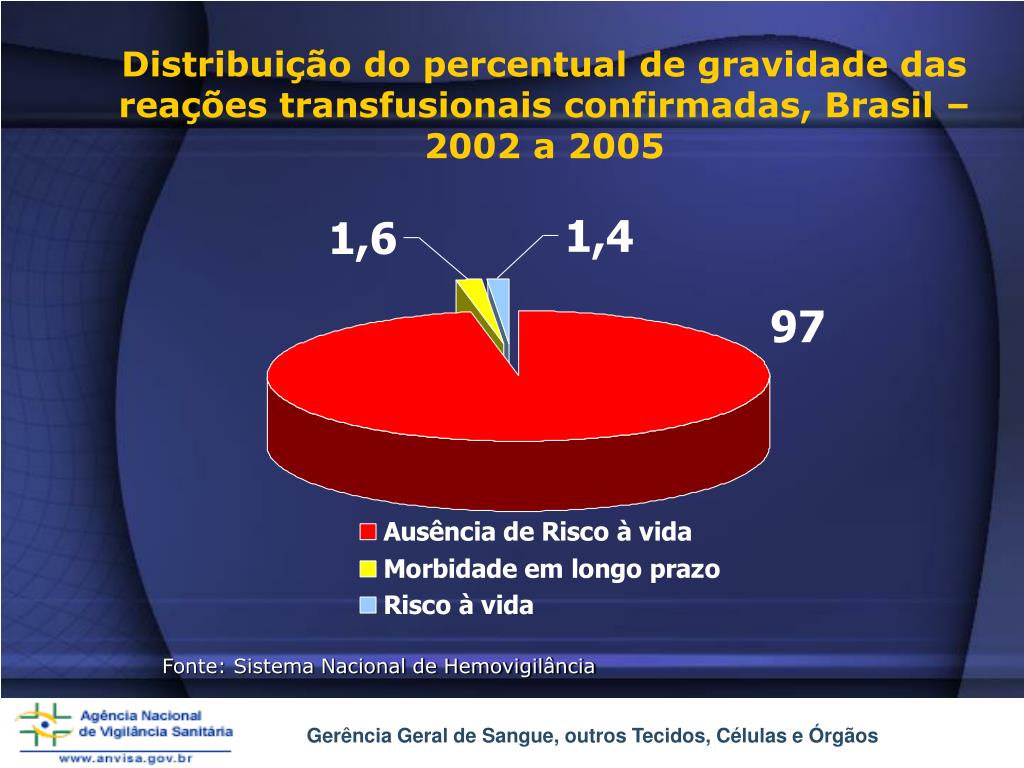 Distribuição do percentual de gravidade das reações transfusionais confirmadas, Brasil – 2002 a 2005

1,6

1,4

97

Ausência de Risco à vida
Morbidade em longo prazo
Risco à vida

Fonte: Sistema Nacional de Hemovigilância

Agência Nacional de Vigilância Sanitária
www.anvisa.gov.br

Gerência Geral de Sangue, outros Tecidos, Células e Órgãos